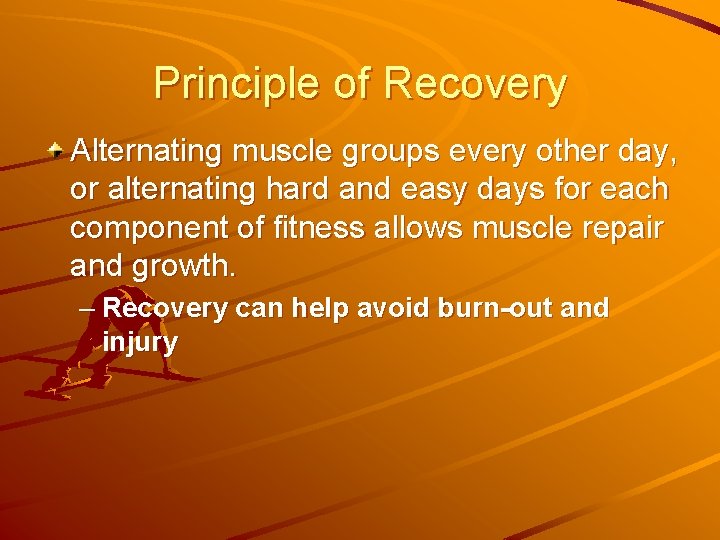 Principle of Recovery

Alternating muscle groups every other day, or alternating hard and easy days for each component of fitness allows muscle repair and growth.

– Recovery can help avoid burn-out and injury